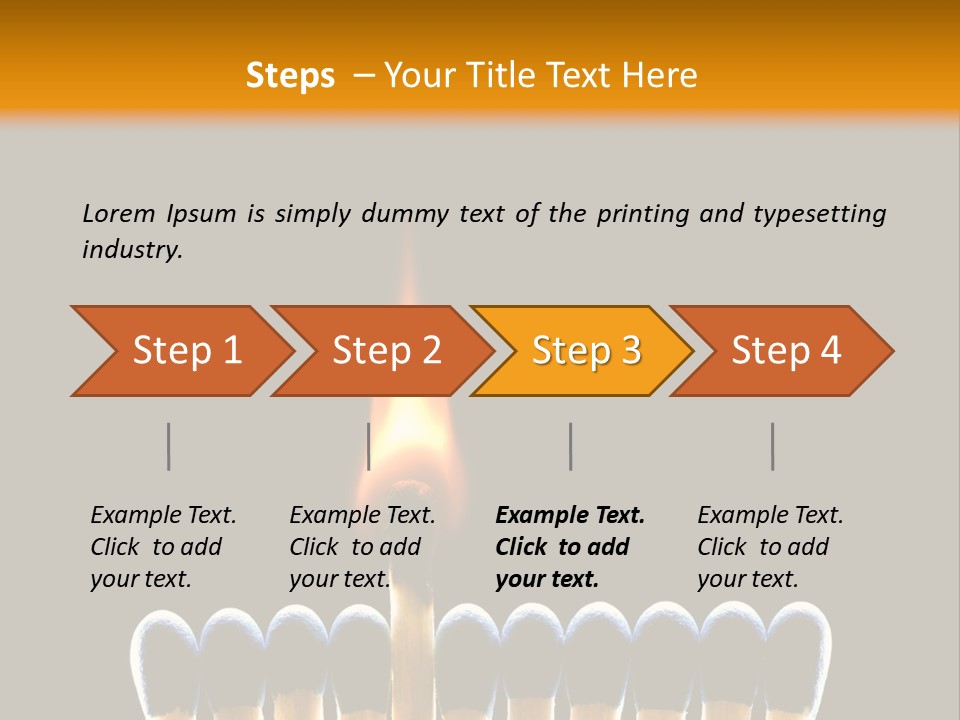 Steps – Your Title Text Here

Lorem Ipsum is simply dummy text of the printing and typesetting industry.

Step 1

Step 2

Step 3

Step 4

Example Text. Click to add your text.

Example Text. Click to add your text.

Example Text. Click to add your text.

Example Text. Click to add your text.